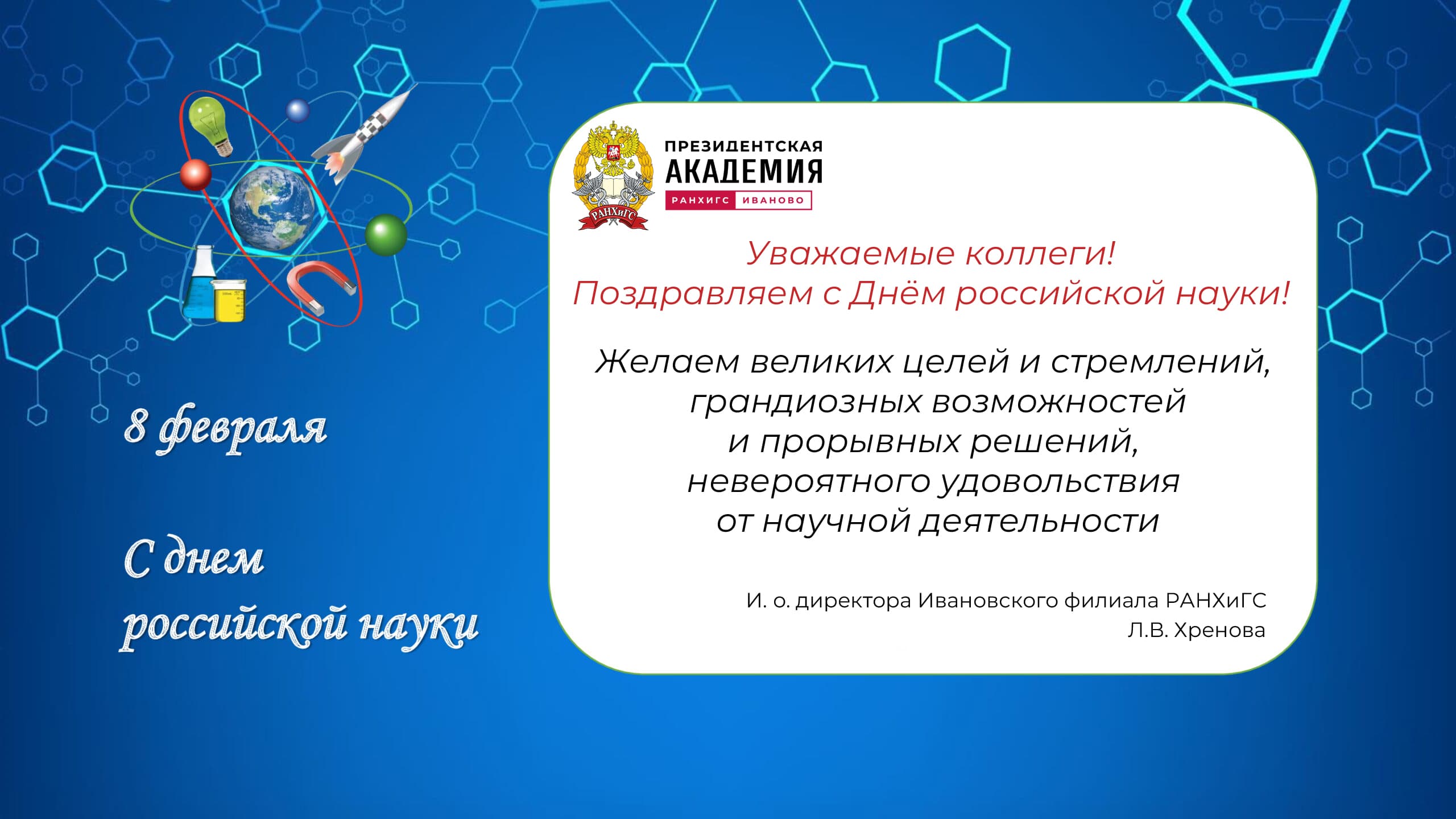 8 февраля

С днем российской науки

РАНХиГС

ПРЕЗИДЕНТСКАЯ
АКАДЕМИЯ
РАНХИГС ИВАНОВО

Уважаемые коллеги!
Поздравляем с Днём российской науки!

Желаем великих целей и стремлений,
грандиозных возможностей
и прорывных решений,
невероятного удовольствия
от научной деятельности

И. о. директора Ивановского филиала РАНХиГС
Л.В. Хренова